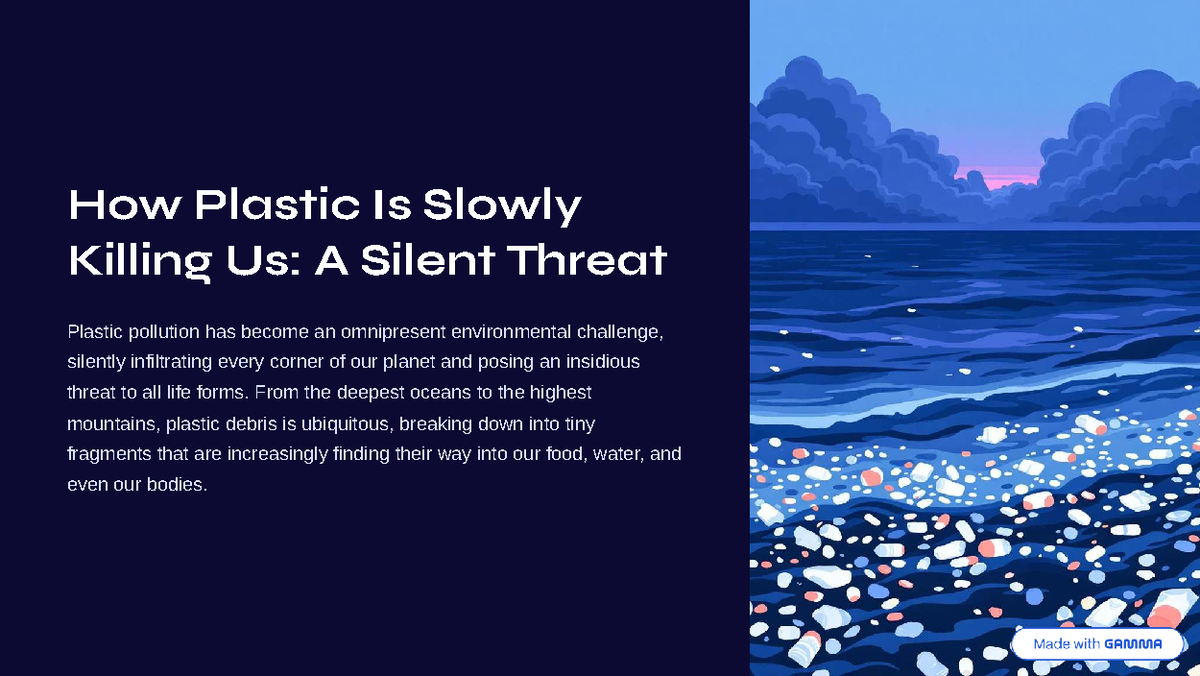 How Plastic Is Slowly Killing Us: A Silent Threat

Plastic pollution has become an omnipresent environmental challenge, silently infiltrating every corner of our planet and posing an insidious threat to all life forms. From the deepest oceans to the highest mountains, plastic debris is ubiquitous, breaking down into tiny fragments that are increasingly finding their way into our food, water, and even our bodies.

Made with GAMMA